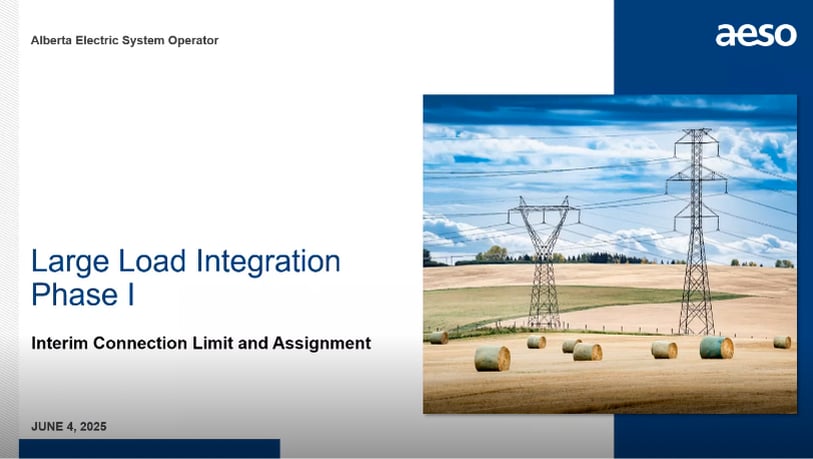 Alberta Electric System Operator

aeso

Large Load Integration Phase I

Interim Connection Limit and Assignment

JUNE 4, 2025